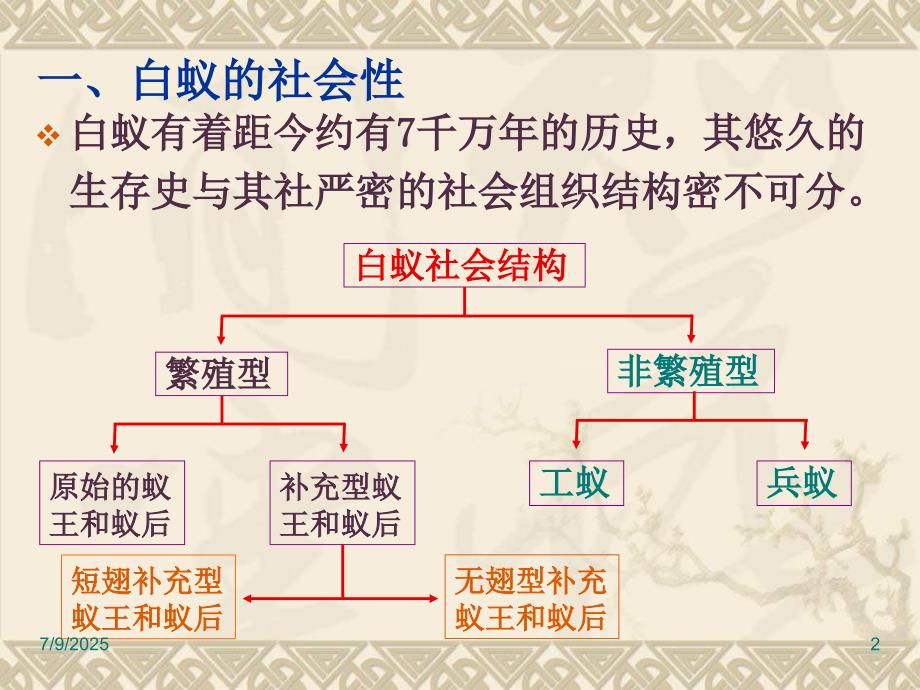 一、白蚁的社会性

❖ 白蚁有着距今约有7千万年的历史，其悠久的生存史与其社严密的社会组织结构密不可分。

白蚁社会结构

繁殖型

非繁殖型

原始的蚁王和蚁后

补充型蚁王和蚁后

工蚁

兵蚁

短翅补充型蚁王和蚁后

无翅型补充蚁王和蚁后

7/9/2025

2